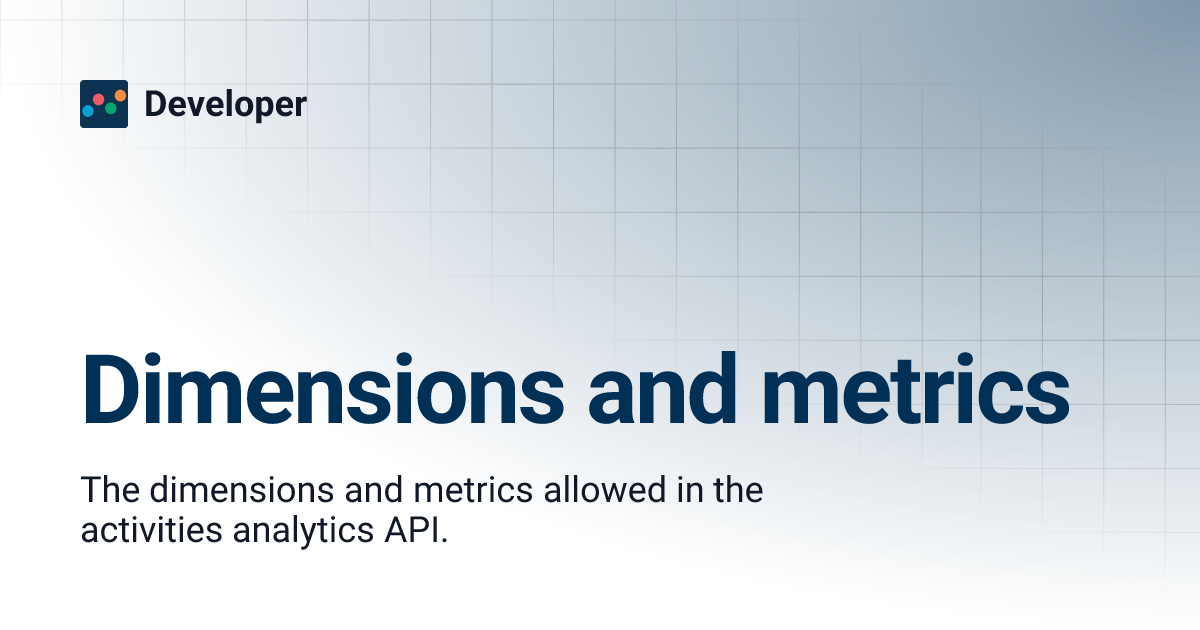 Developer

Dimensions and metrics

The dimensions and metrics allowed in the activities analytics API.